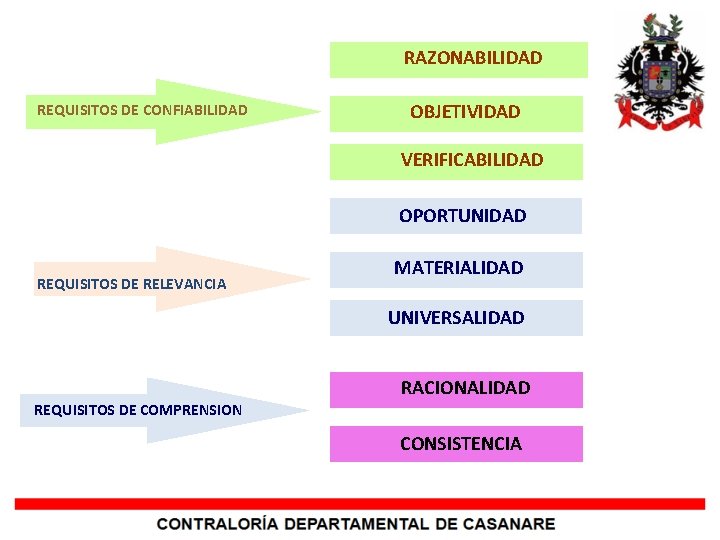 REQUISITOS DE CONFIABILIDAD

RAZONABILIDAD

OBJETIVIDAD

VERIFICABILIDAD

REQUISITOS DE RELEVANCIA

OPORTUNIDAD

MATERIALIDAD

UNIVERSALIDAD

REQUISITOS DE COMPRENSION

RACIONALIDAD

CONSISTENCIA

CONTRALORÍA DEPARTAMENTAL DE CASANARE